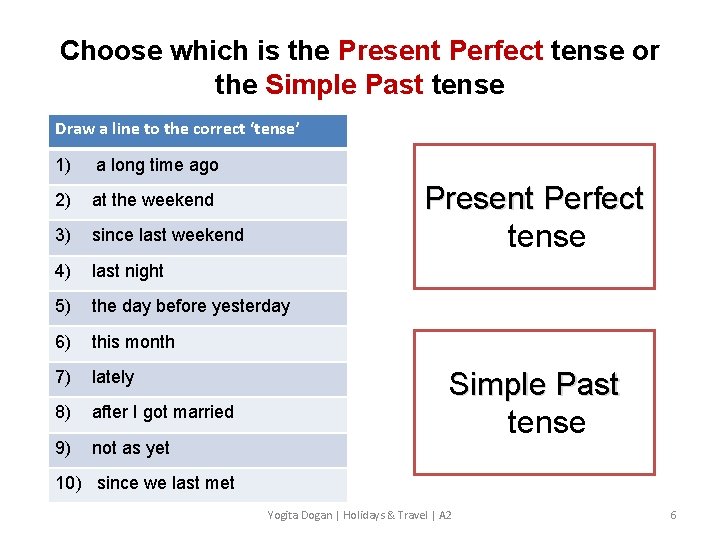 Choose which is the Present Perfect tense or the Simple Past tense

| Draw a line to the correct 'tense' |
|---|
| 1) a long time ago |
| 2) at the weekend |
| 3) since last weekend |
| 4) last night |
| 5) the day before yesterday |
| 6) this month |
| 7) lately |
| 8) after I got married |
| 9) not as yet |
| 10) since we last met |

Present Perfect tense

Simple Past tense

Yogita Dogan | Holidays & Travel | A2

6